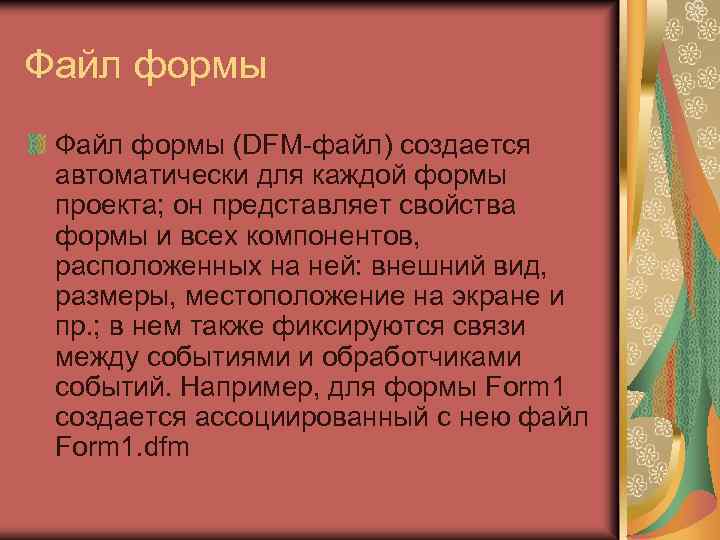 Файл формы

Файл формы (DFM-файл) создается автоматически для каждой формы проекта; он представляет свойства формы и всех компонентов, расположенных на ней: внешний вид, размеры, местоположение на экране и пр.; в нем также фиксируются связи между событиями и обработчиками событий. Например, для формы Form1 создается ассоциированный с нею файл Form1.dfm